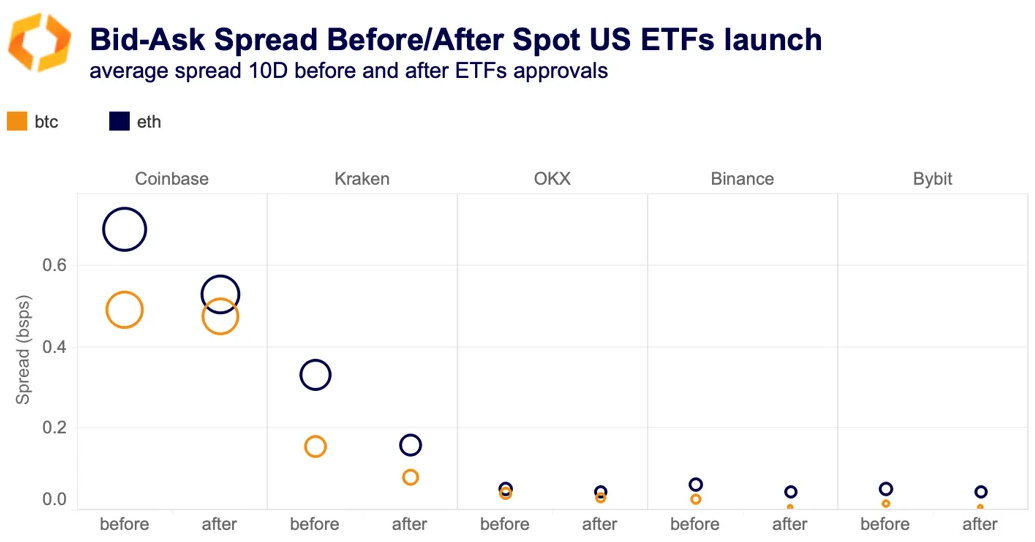 Bid-Ask Spread Before/After Spot US ETFs launch
average spread 10D before and after ETFs approvals

btc eth

Coinbase Kraken OKX Binance Bybit

Spread (bsps)

0.6
0.4
0.2
0.0

before after before after before after before after before after